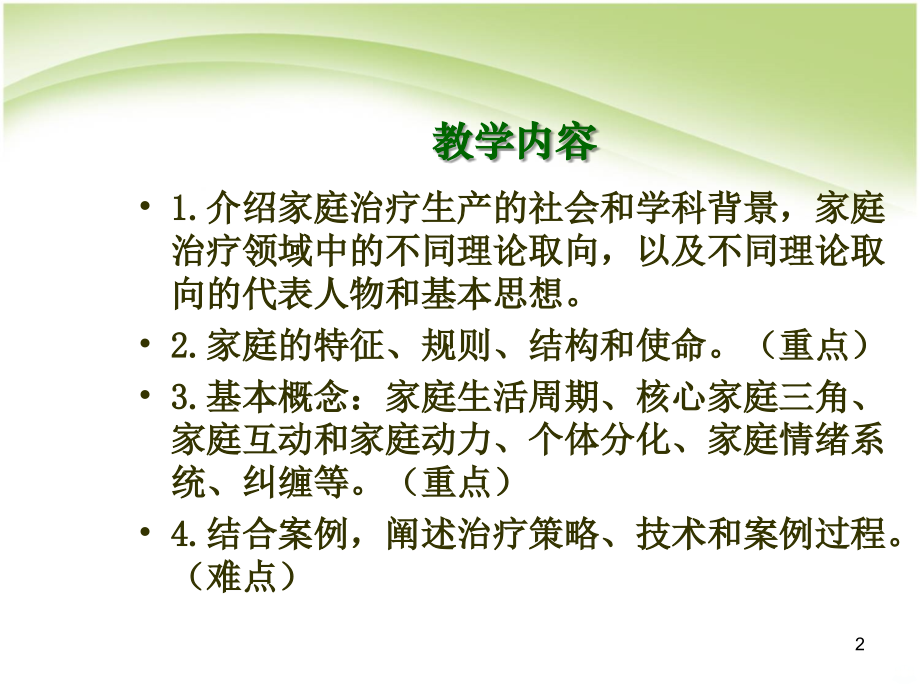 教学内容

• 1.介绍家庭治疗生产的社会和学科背景，家庭治疗领域中的不同理论取向，以及不同理论取向的代表人物和基本思想。

• 2.家庭的特征、规则、结构和使命。（重点）

• 3.基本概念：家庭生活周期、核心家庭三角、家庭互动和家庭动力、个体分化、家庭情绪系统、纠缠等。（重点）

• 4.结合案例，阐述治疗策略、技术和案例过程。（难点）

2